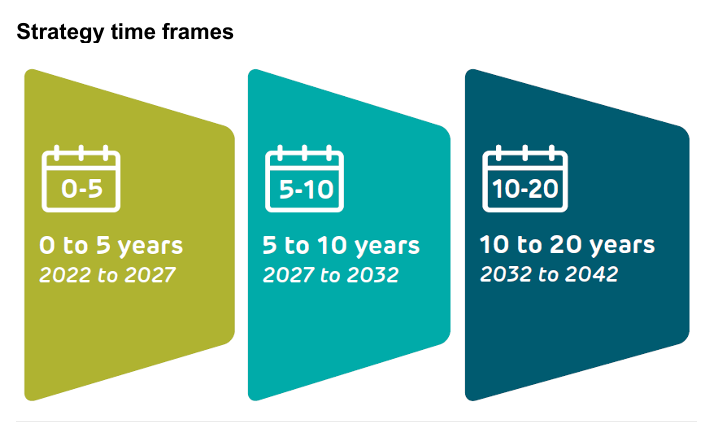 Strategy time frames

0-5

0 to 5 years
2022 to 2027

5-10

5 to 10 years
2027 to 2032

10-20

10 to 20 years
2032 to 2042